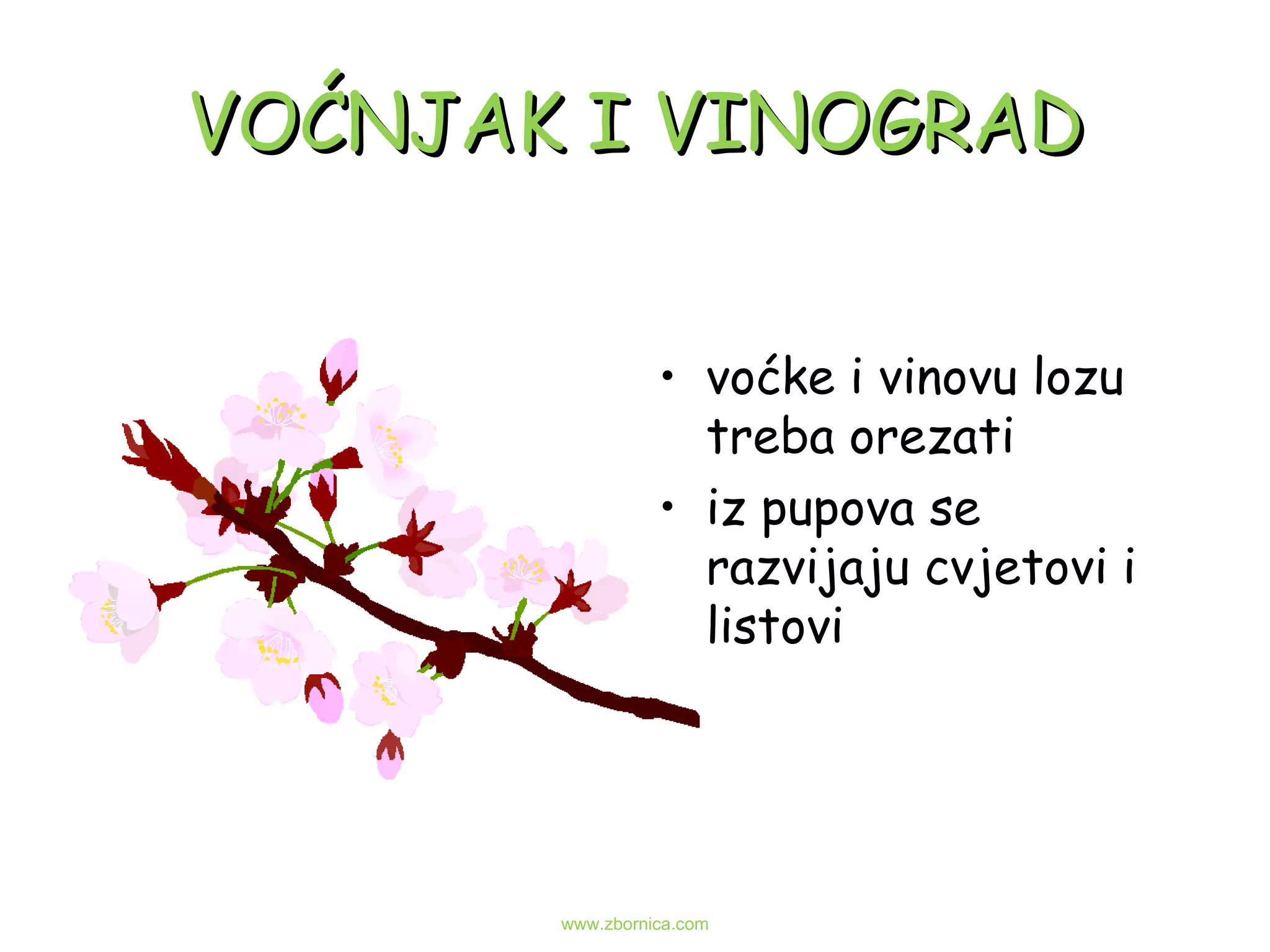 VOĆNJAK I VINOGRAD

• voćke i vinovu lozu treba orezati
• iz pupova se razvijaju cvjetovi i listovi

www.zbornica.com